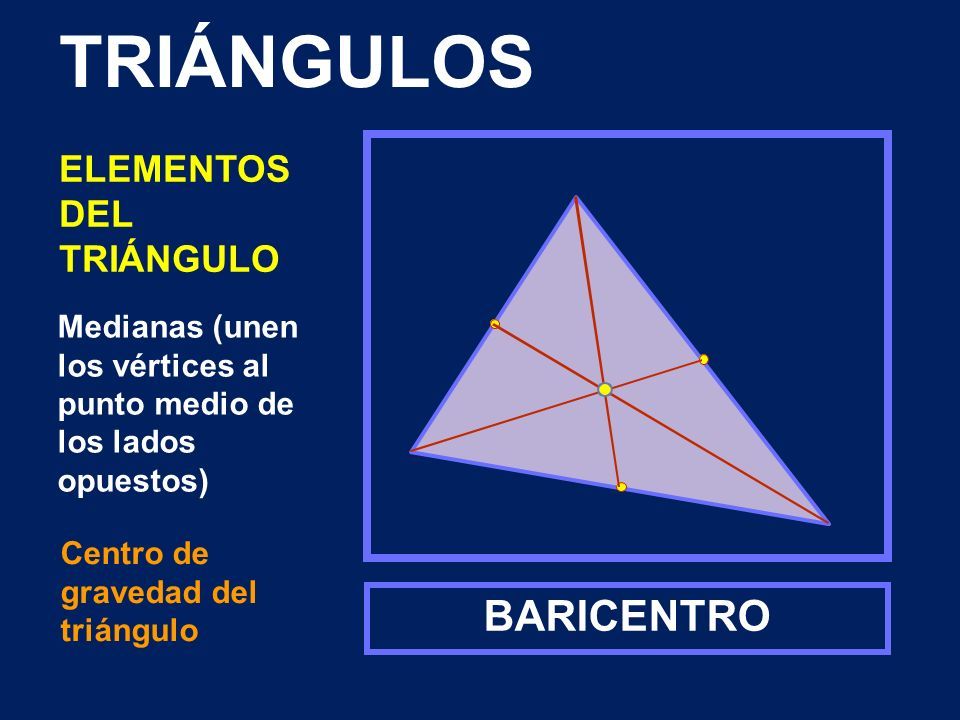 TRIÁNGULOS

ELEMENTOS DEL TRIÁNGULO

Medianas (unen los vértices al punto medio de los lados opuestos)

Centro de gravedad del triángulo

BARICENTRO